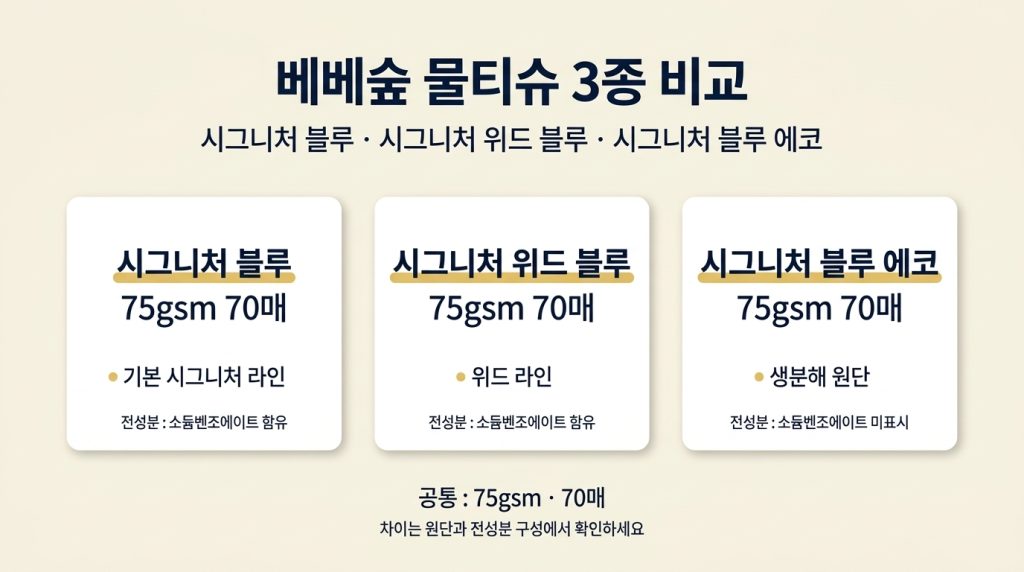 베베숲 물티슈 3종 비교

시그니처 블루 · 시그니처 위드 블루 · 시그니처 블루 에코

시그니처 블루
75gsm 70매

• 기본 시그니처 라인

전성분 : 소듐벤조에이트 함유

시그니처 위드 블루
75gsm 70매

• 위드 라인

전성분 : 소듐벤조에이트 함유

시그니처 블루 에코
75gsm 70매

• 생분해 원단

전성분 : 소듐벤조에이트 미표시

공통 : 75gsm · 70매
차이는 원단과 전성분 구성에서 확인하세요